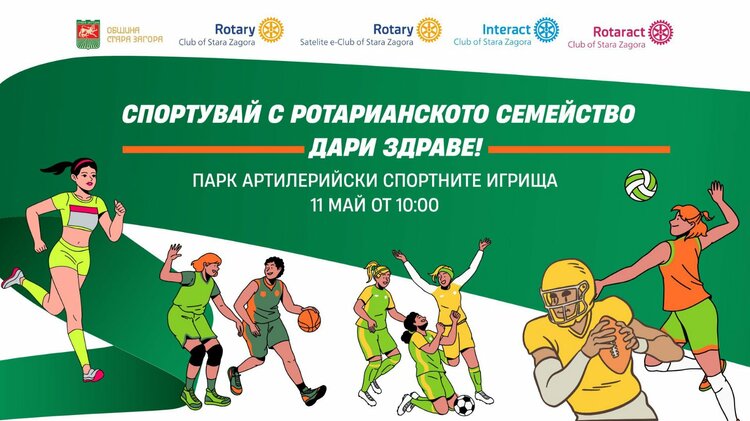 ОБЩИНА СТАРА ЗАГОРА

Rotary
Club of Stara Zagora

Rotary
Satelite e-Club of Stara Zagora

Interact
Club of Stara Zagora

Rotaract
Club of Stara Zagora

СПОРТУВАЙ С РОТАРИАНСКОТО СЕМЕЙСТВО

ДАРИ ЗДРАВЕ!

ПАРК АРТИЛЕРИЙСКИ СПОРТНИТЕ ИГРИЩА
11 МАЙ ОТ 10:00